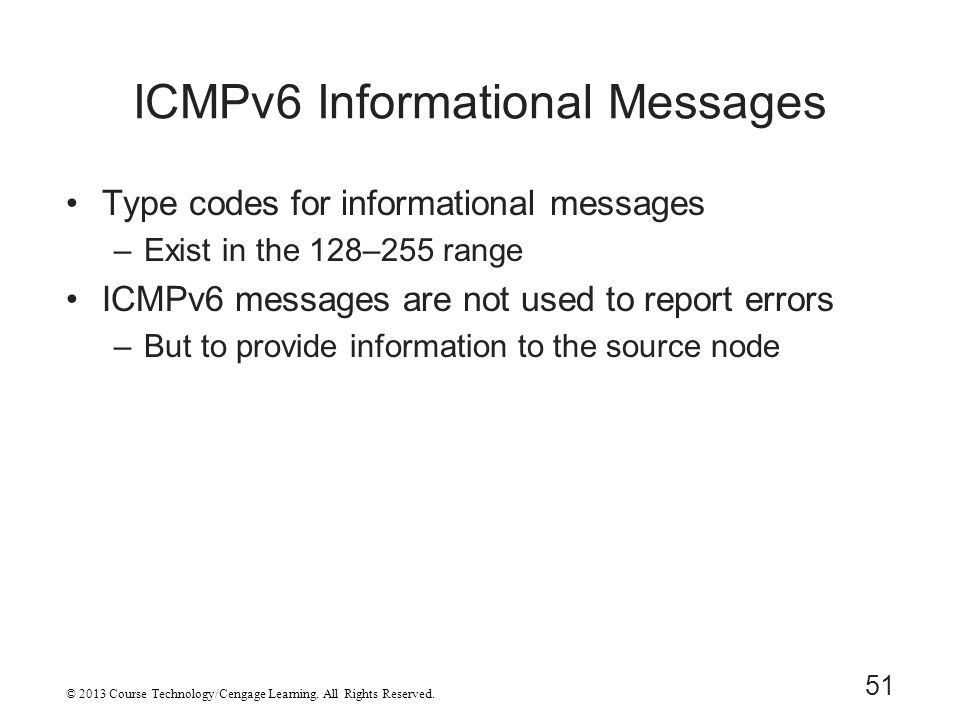 ICMPv6 Informational Messages

• Type codes for informational messages
– Exist in the 128–255 range
• ICMPv6 messages are not used to report errors
– But to provide information to the source node

© 2013 Course Technology/Cengage Learning. All Rights Reserved.

51